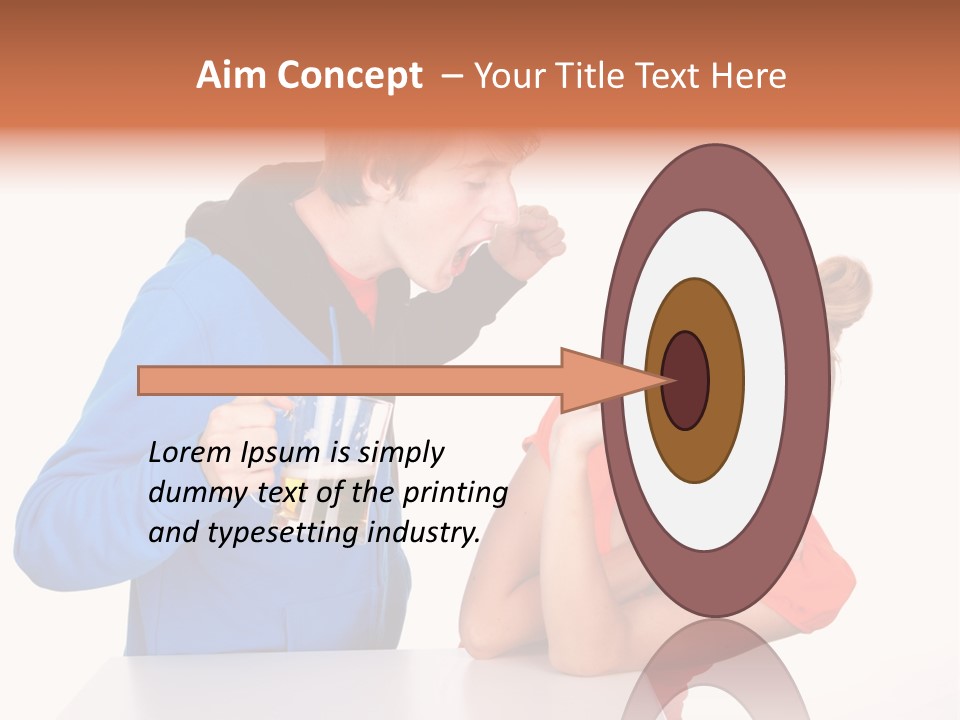 Aim Concept – Your Title Text Here

Lorem Ipsum is simply dummy text of the printing and typesetting industry.